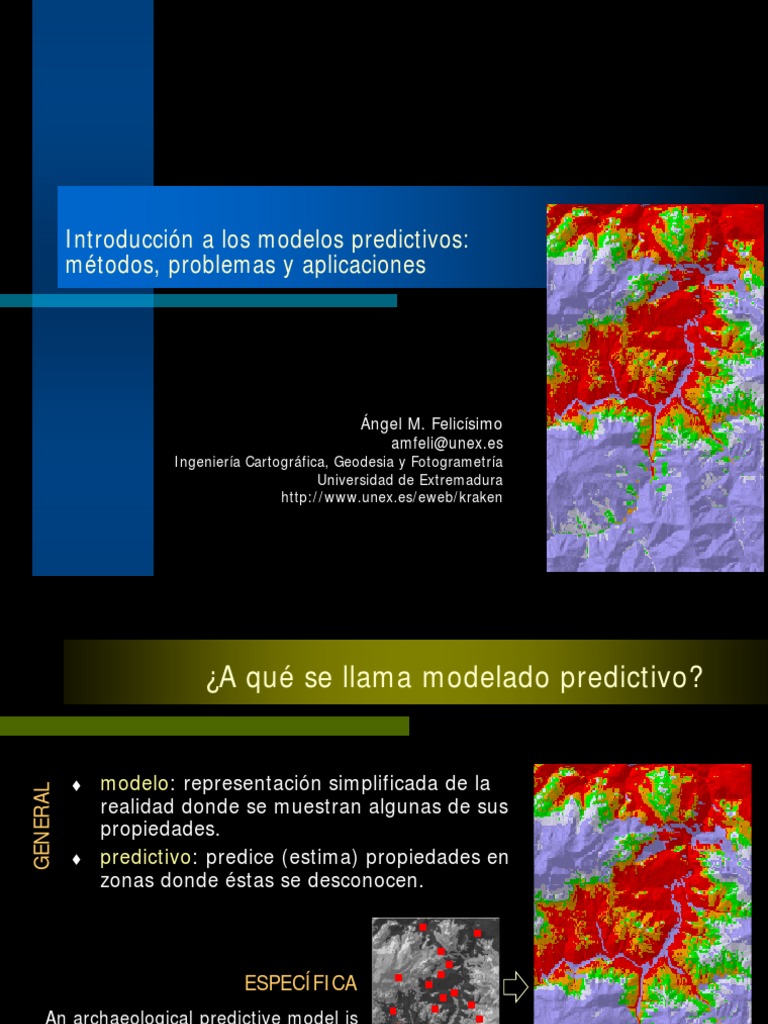 Introducción a los modelos predictivos: métodos, problemas y aplicaciones

Ángel M. Felicísimo
amfeli@unex.es
Ingeniería Cartográfica, Geodesia y Fotogrametría
Universidad de Extremadura
http://www.unex.es/eweb/kraken

¿A qué se llama modelado predictivo?

GENERAL

♦ modelo: representación simplificada de la realidad donde se muestran algunas de sus propiedades.

♦ predictivo: predice (estima) propiedades en zonas donde éstas se desconocen.

ESPECÍFICA

An archaeological predictive model is